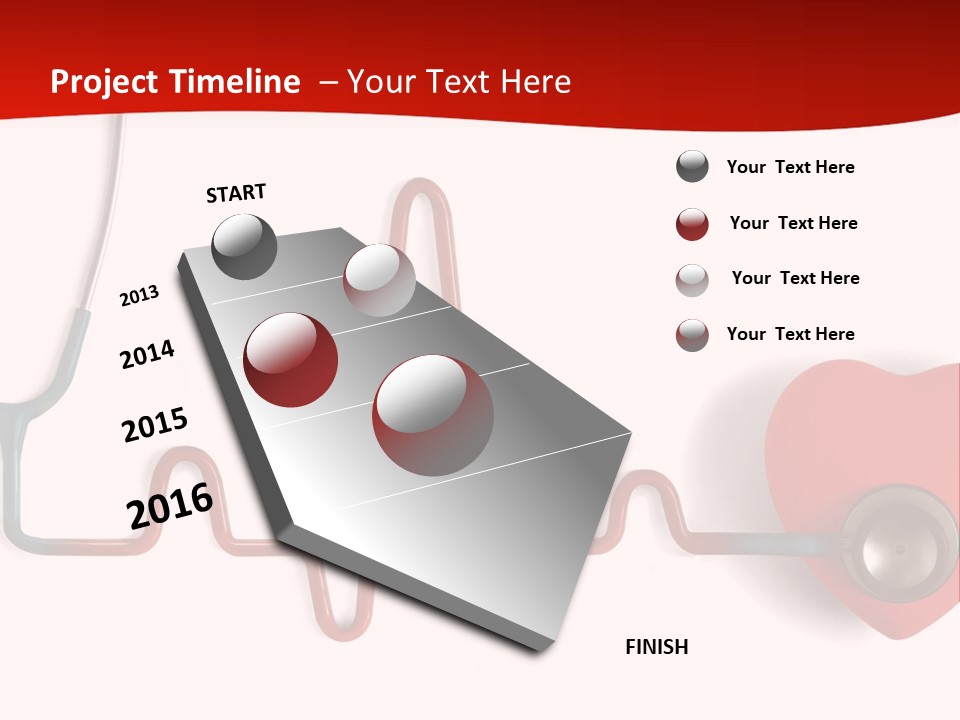 Project Timeline – Your Text Here

START

2013

2014

2015

2016

FINISH

Your Text Here

Your Text Here

Your Text Here

Your Text Here